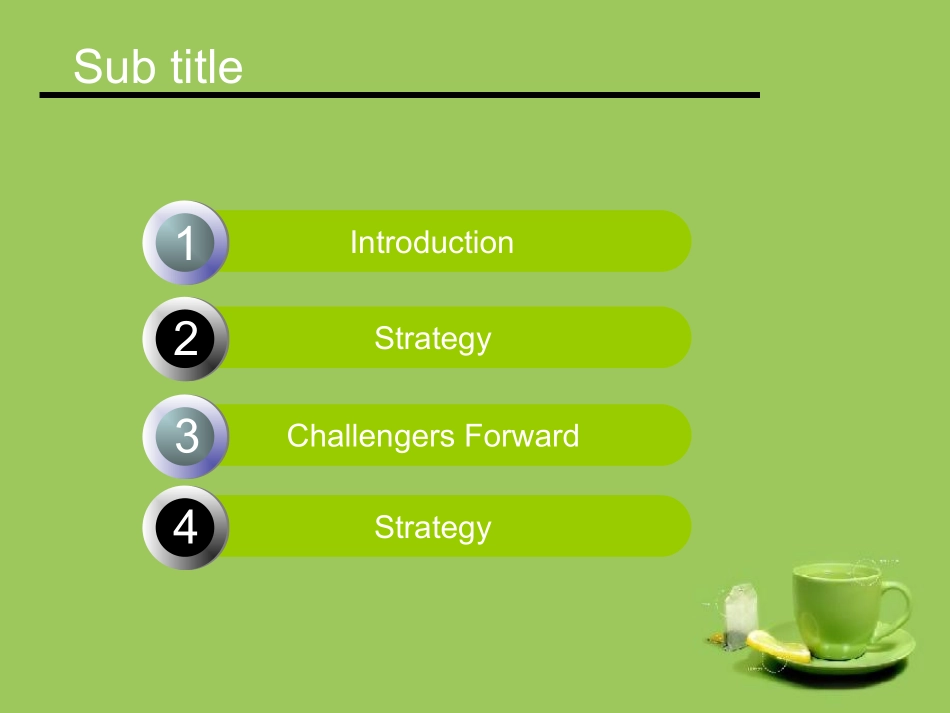 Sub title

1 Introduction

2 Strategy

3 Challengers Forward

4 Strategy